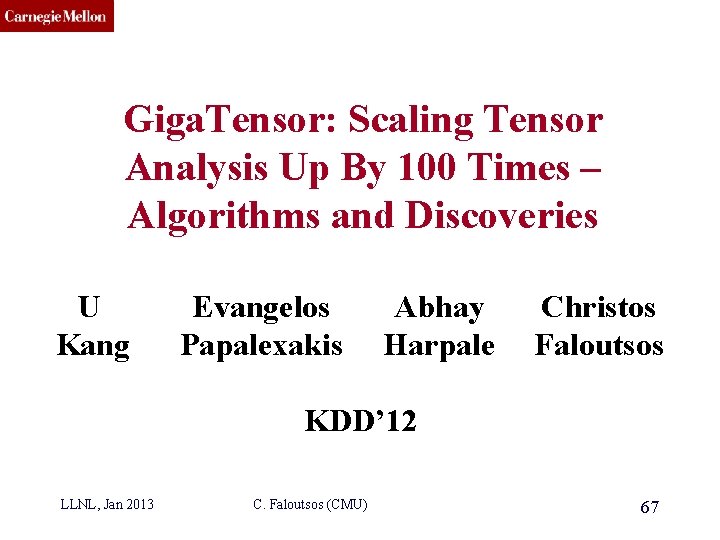 Carnegie Mellon

GigaTensor: Scaling Tensor Analysis Up By 100 Times – Algorithms and Discoveries

U Kang

Evangelos Papalexakis

Abhay Harpale

Christos Faloutsos

KDD'12

LLNL, Jan 2013

C. Faloutsos (CMU)

67